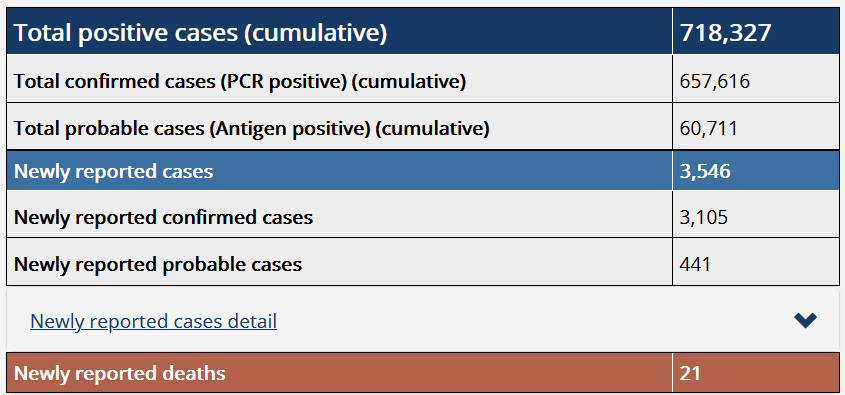 | Total positive cases (cumulative) | 718,327 |
|---|---|
| Total confirmed cases (PCR positive) (cumulative) | 657,616 |
| Total probable cases (Antigen positive) (cumulative) | 60,711 |
| Newly reported cases | 3,546 |
| Newly reported confirmed cases | 3,105 |
| Newly reported probable cases | 441 |

Newly reported cases detail

| Newly reported deaths | 21 |
|---|---|